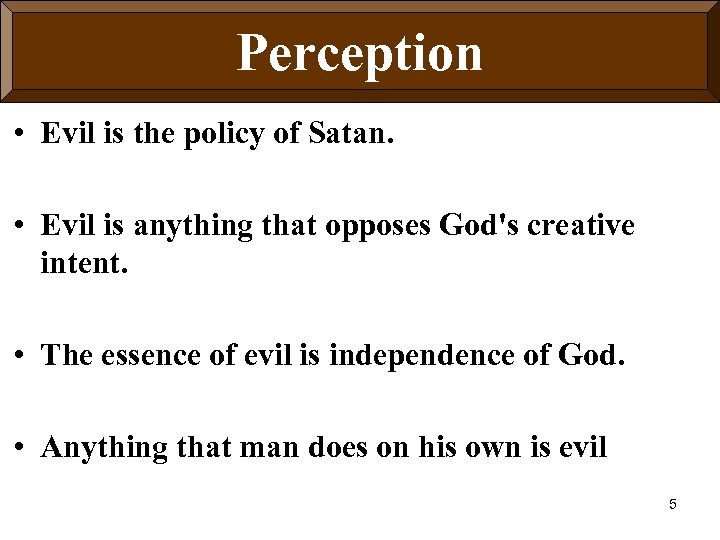 Perception

• Evil is the policy of Satan.

• Evil is anything that opposes God's creative intent.

• The essence of evil is independence of God.

• Anything that man does on his own is evil

5